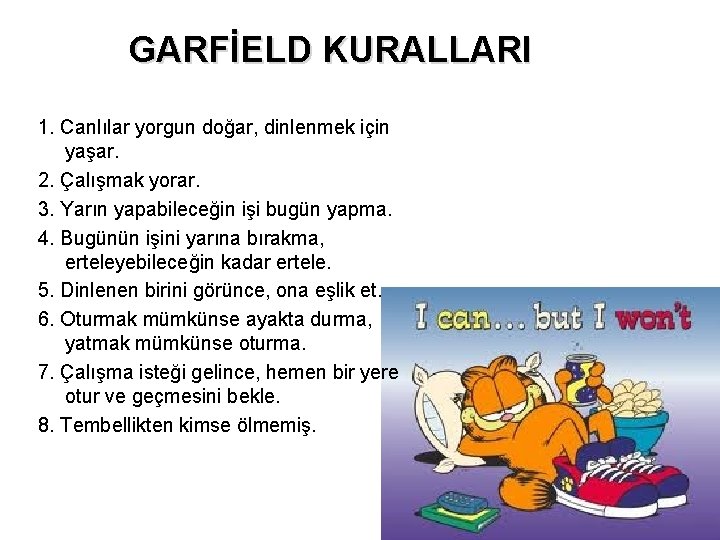 GARFİELD KURALLARI

1. Canlılar yorgun doğar, dinlenmek için yaşar.

2. Çalışmak yorar.

3. Yarın yapabileceğin işi bugün yapma.

4. Bugünün işini yarına bırakma, erteleyebileceğin kadar ertele.

5. Dinlenen birini görünce, ona eşlik et.

6. Oturmak mümkünse ayakta durma, yatmak mümkünse oturma.

7. Çalışma isteği gelince, hemen bir yere otur ve geçmesini bekle.

8. Tembellikten kimse ölmemiş.

I can... but I won't